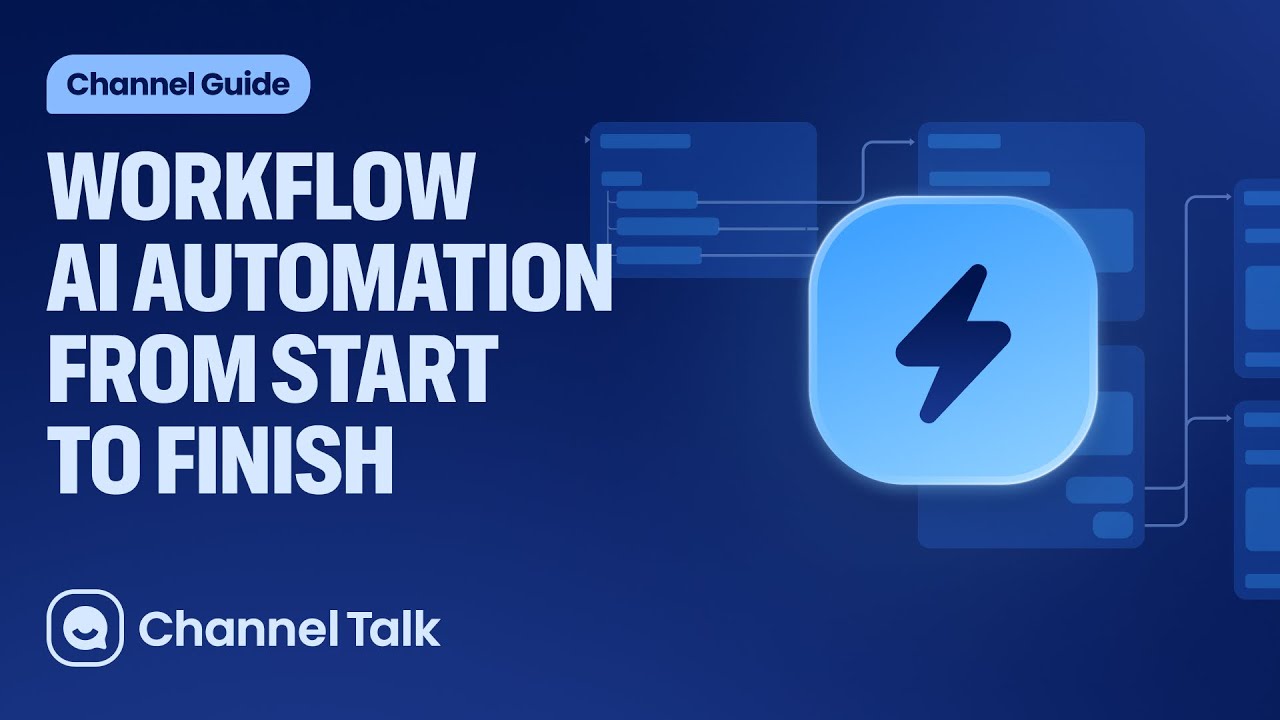 Channel Guide

WORKFLOW AI AUTOMATION FROM START TO FINISH

Channel Talk